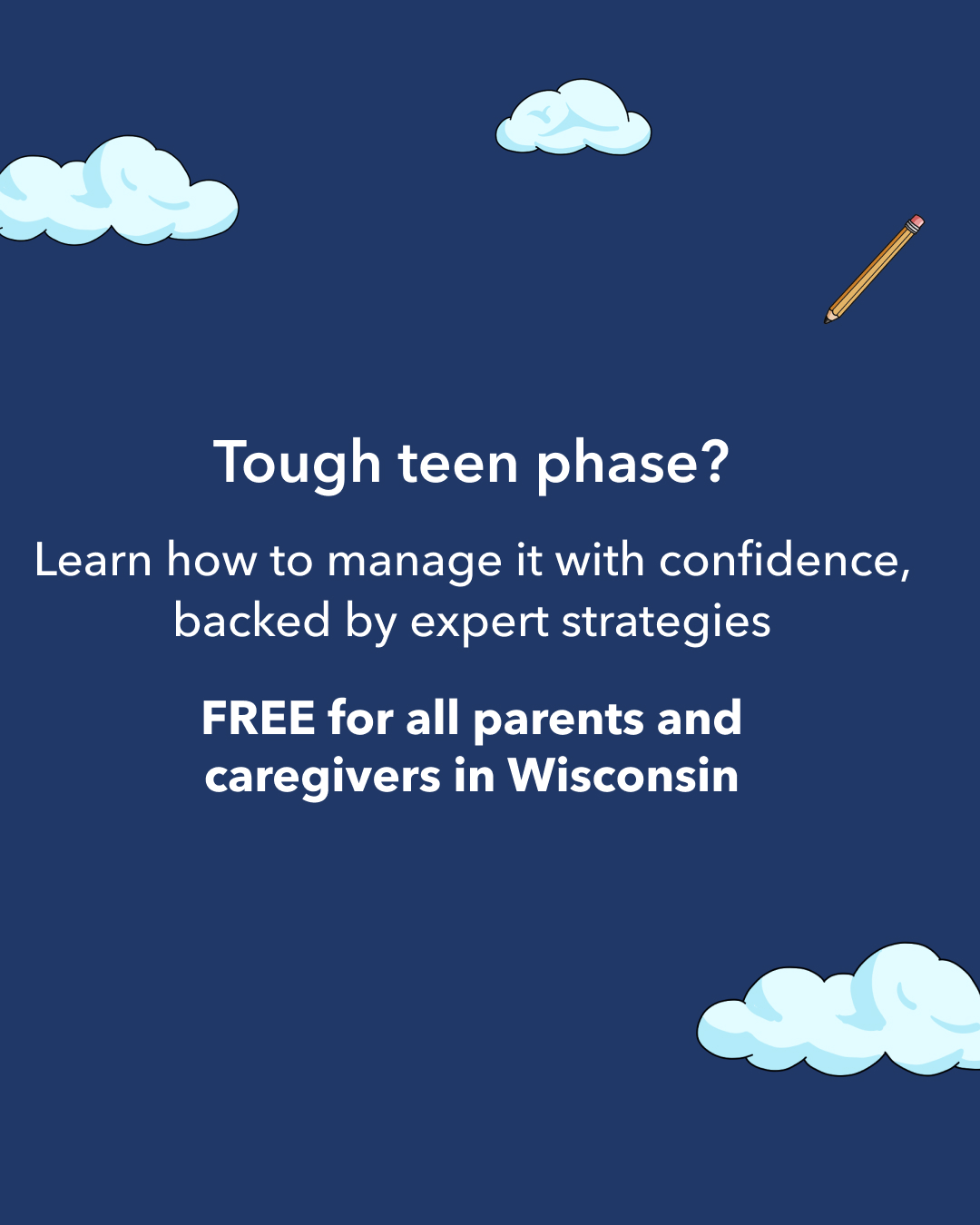 Tough teen phase?

Learn how to manage it with confidence, backed by expert strategies

FREE for all parents and caregivers in Wisconsin